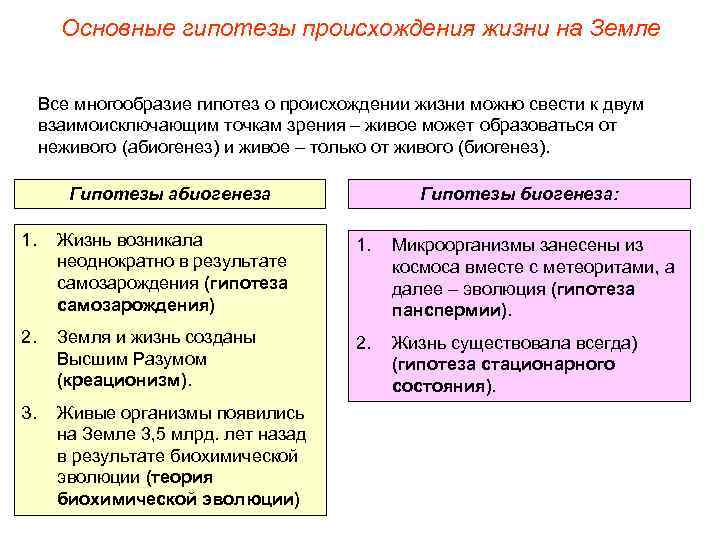 Основные гипотезы происхождения жизни на Земле

Все многообразие гипотез о происхождении жизни можно свести к двум взаимоисключающим точкам зрения – живое может образоваться от неживого (абиогенез) и живое – только от живого (биогенез).

Гипотезы абиогенеза

1. Жизнь возникала неоднократно в результате самозарождения (гипотеза самозарождения)

2. Земля и жизнь созданы Высшим Разумом (креационизм).

3. Живые организмы появились на Земле 3,5 млрд. лет назад в результате биохимической эволюции (теория биохимической эволюции)

Гипотезы биогенеза:

1. Микроорганизмы занесены из космоса вместе с метеоритами, а далее – эволюция (гипотеза панспермии).

2. Жизнь существовала всегда) (гипотеза стационарного состояния).